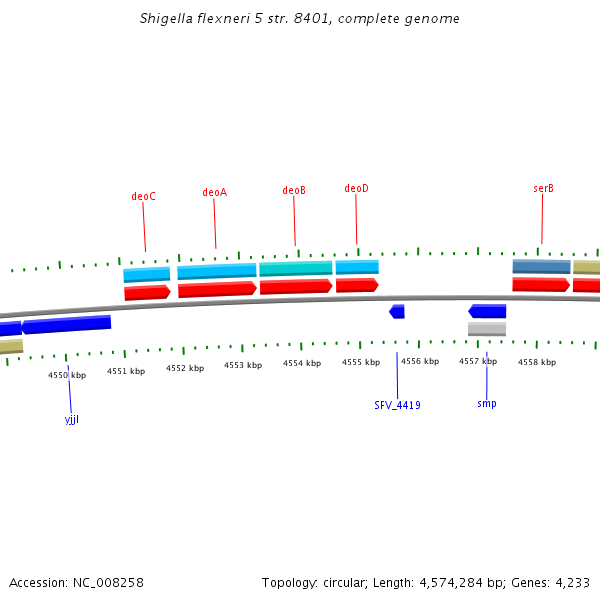 Shigella flexneri 5 str. 8401, complete genome

deoC

deoA

deoB

deoD

serB

4550 kbp

4551 kbp

4552 kbp

4553 kbp

4554 kbp

4555 kbp

4556 kbp

4557 kbp

4558 kbp

yjjI

SFV_4419

smp

Accession: NC_008258

Topology: circular; Length: 4,574,284 bp; Genes: 4,233